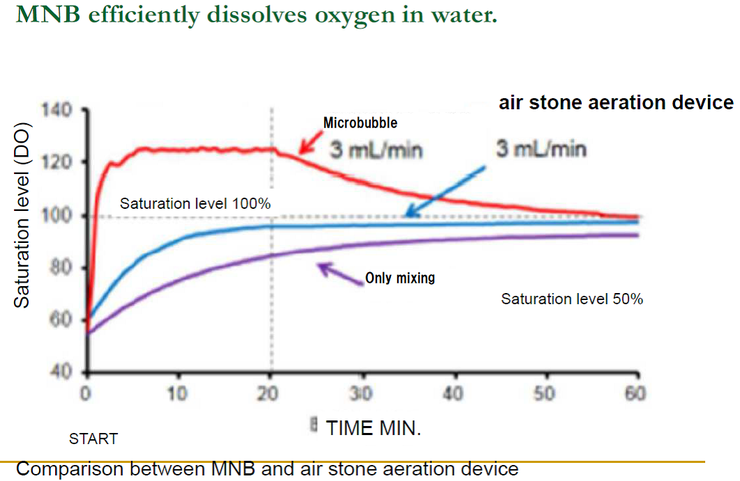 MNB efficiently dissolves oxygen in water.

air stone aeration device

Microbubble

3 mL/min

3 mL/min

Saturation level 100%

Only mixing

Saturation level 50%

Saturation level (DO)

140
120
100
80
60
40

0 10 20 30 40 50 60

TIME MIN.

START

Comparison between MNB and air stone aeration device